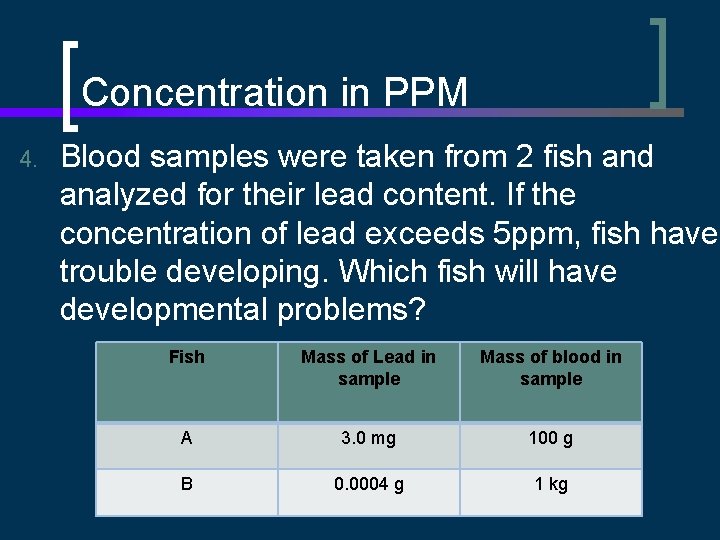 Concentration in PPM

4. Blood samples were taken from 2 fish and analyzed for their lead content. If the concentration of lead exceeds 5ppm, fish have trouble developing. Which fish will have developmental problems?

| Fish | Mass of Lead in sample | Mass of blood in sample |
|---|---|---|
| A | 3.0 mg | 100 g |
| B | 0.0004 g | 1 kg |